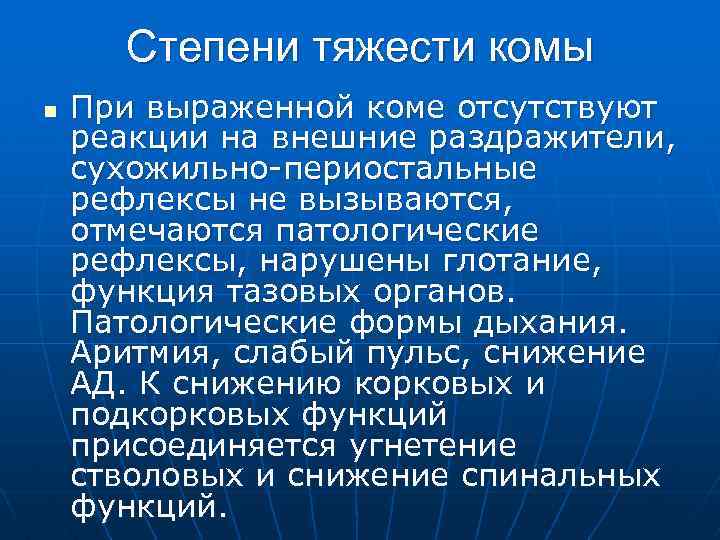 Степени тяжести комы

При выраженной коме отсутствуют реакции на внешние раздражители, сухожильно-периостальные рефлексы не вызываются, отмечаются патологические рефлексы, нарушены глотание, функция тазовых органов. Патологические формы дыхания. Аритмия, слабый пульс, снижение АД. К снижению корковых и подкорковых функций присоединяется угнетение стволовых и снижение спинальных функций.